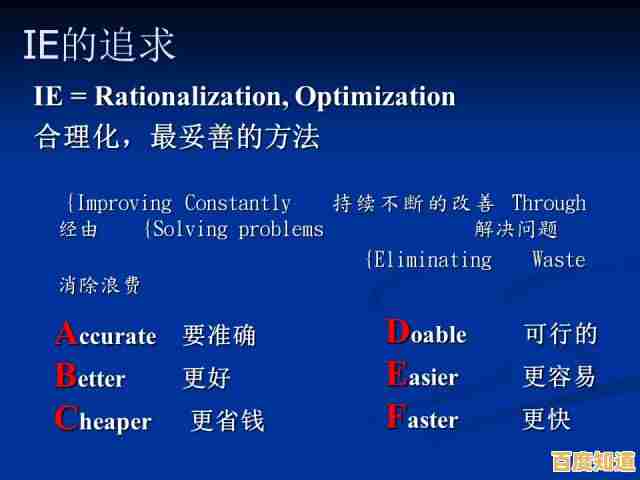 IE的追求

IE = Rationalization, Optimization

合理化，最妥善的方法

{Improving Constantly 持续不断的改善 Through 经由 {Solving problems 解决问题 {Eliminating Waste 消除浪费

Accurate 要准确

Better 更好

Cheaper 更省钱

Doable 可行的

Easier 更容易

Faster 更快

百度知道